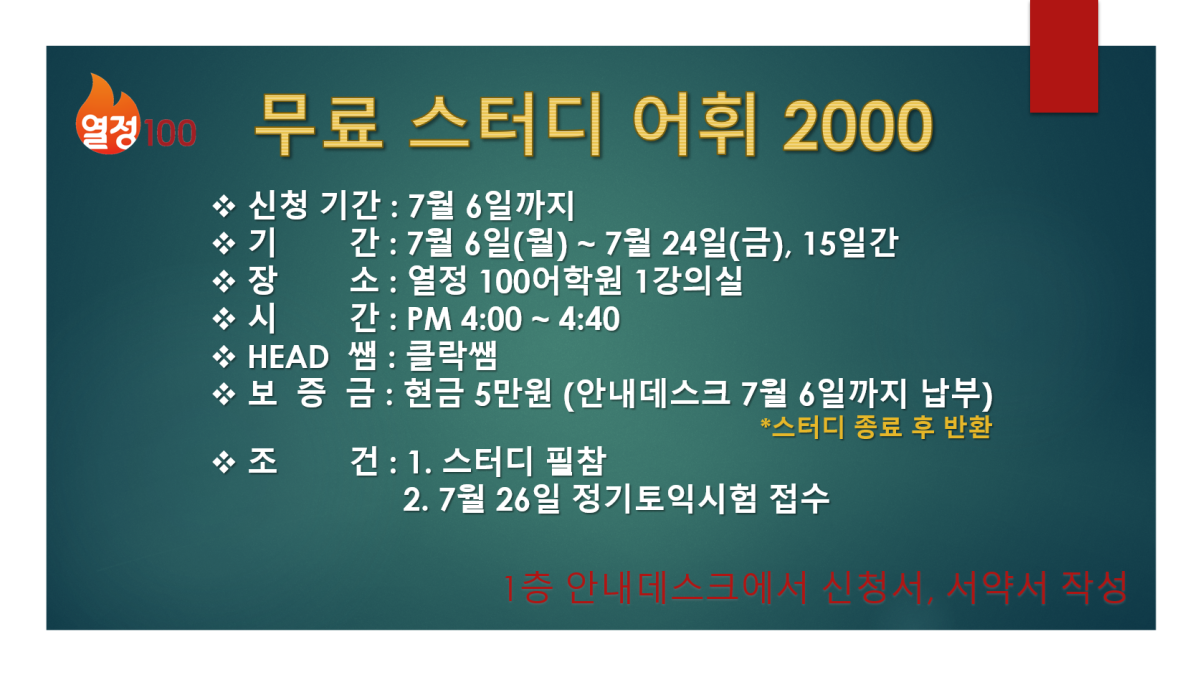 열정100

무료 스터디 어휘 2000

❖ 신청 기간 : 7월 6일까지
❖ 기 간 : 7월 6일(월) ~ 7월 24일(금), 15일간
❖ 장 소 : 열정 100어학원 1강의실
❖ 시 간 : PM 4:00 ~ 4:40
❖ HEAD 쌤 : 클락쌤
❖ 보 증 금 : 현금 5만원 (안내데스크 7월 6일까지 납부)
*스터디 종료 후 반환
❖ 조 건 : 1. 스터디 필참
2. 7월 26일 정기토익시험 접수

1층 안내데스크에서 신청서, 서약서 작성